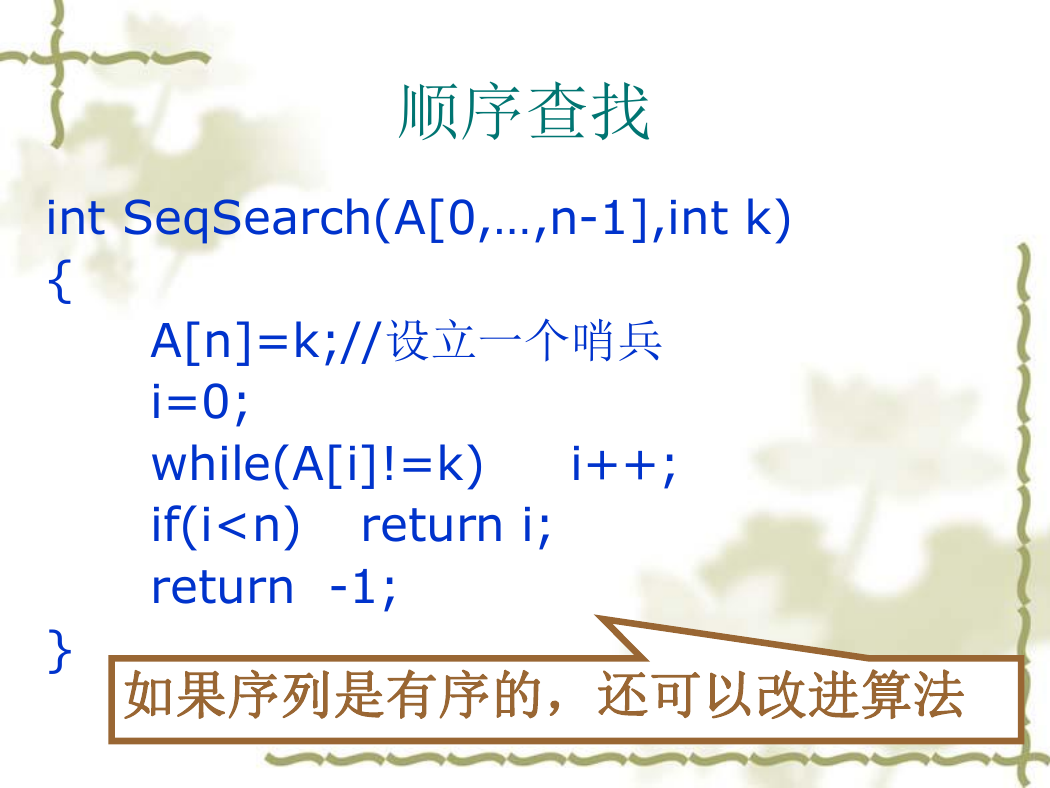 顺序查找

int SeqSearch(A[0,…,n-1],int k)
{
A[n]=k;//设立一个哨兵
i=0;
while(A[i]!=k) i++;
if(i<n) return i;
return -1;
}

如果序列是有序的，还可以改进算法